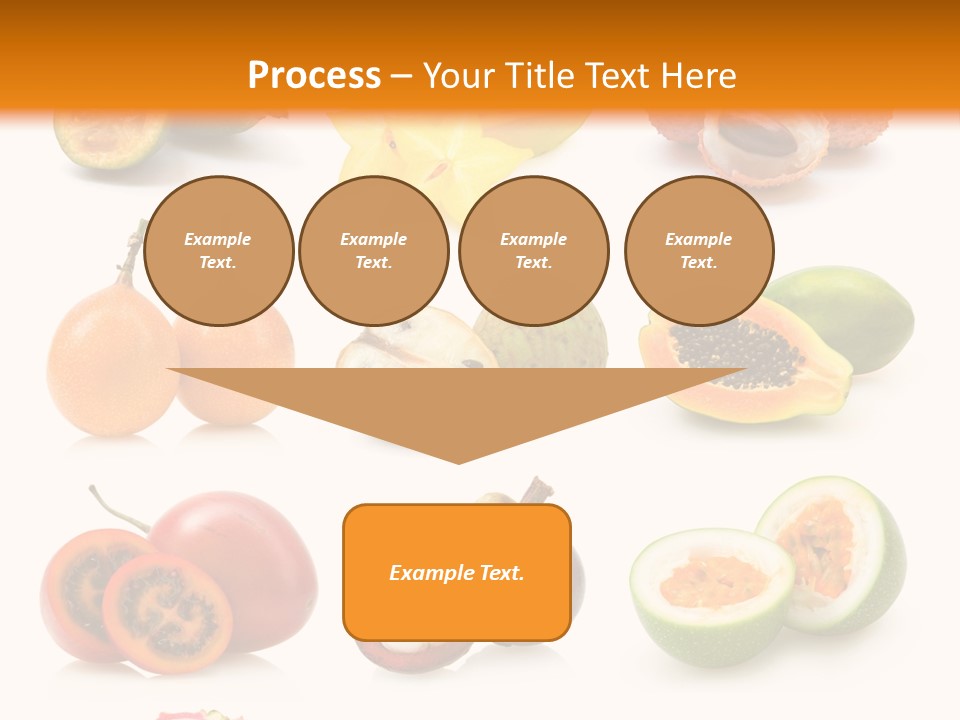 Process – Your Title Text Here

Example Text.

Example Text.

Example Text.

Example Text.

Example Text.